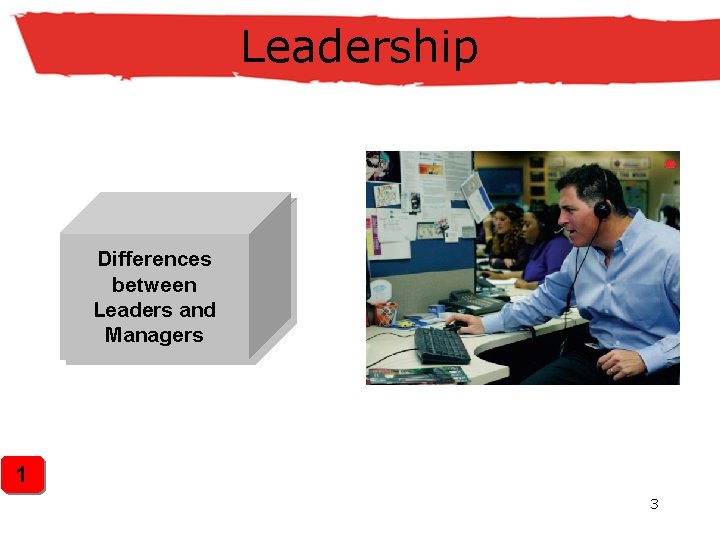 Leadership

Differences between Leaders and Managers

1

3